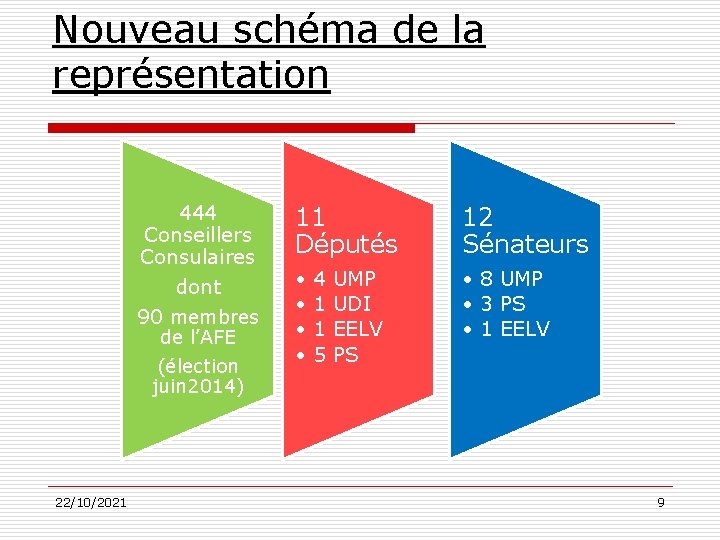 Nouveau schéma de la représentation

444 Conseillers Consulaires

dont

90 membres de l'AFE

(élection juin2014)

11 Députés

• 4 UMP
• 1 UDI
• 1 EELV
• 5 PS

12 Sénateurs

• 8 UMP
• 3 PS
• 1 EELV

22/10/2021

9